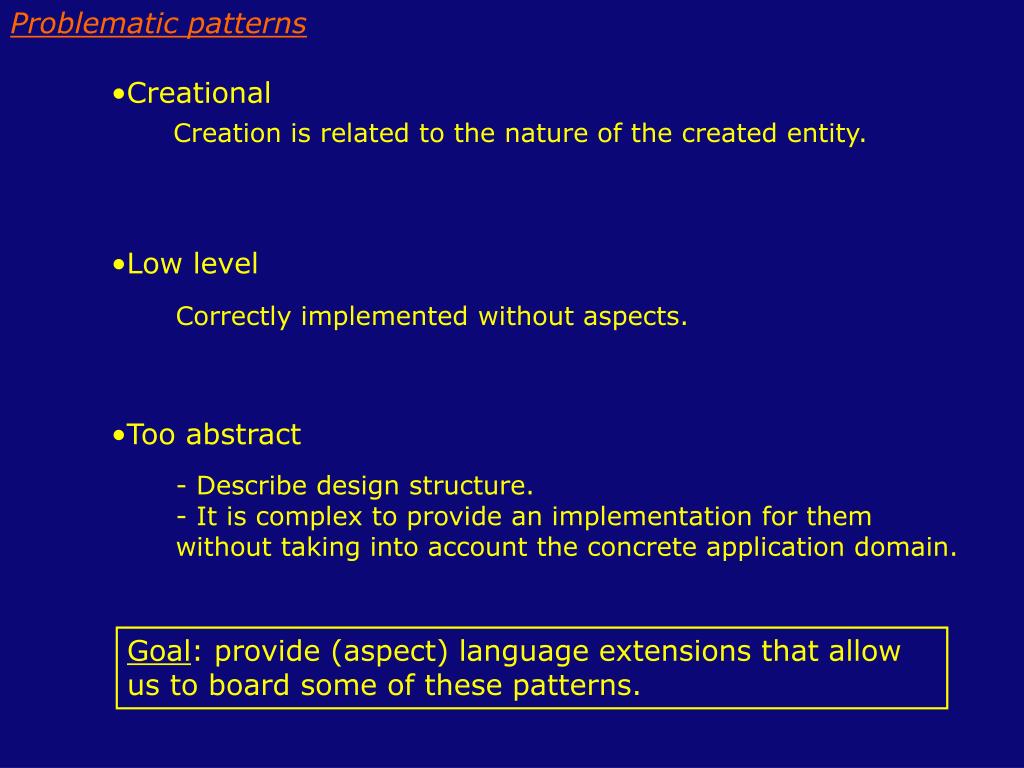 Problematic patterns

•Creational

Creation is related to the nature of the created entity.

•Low level

Correctly implemented without aspects.

•Too abstract

- Describe design structure.
- It is complex to provide an implementation for them without taking into account the concrete application domain.

Goal: provide (aspect) language extensions that allow us to board some of these patterns.